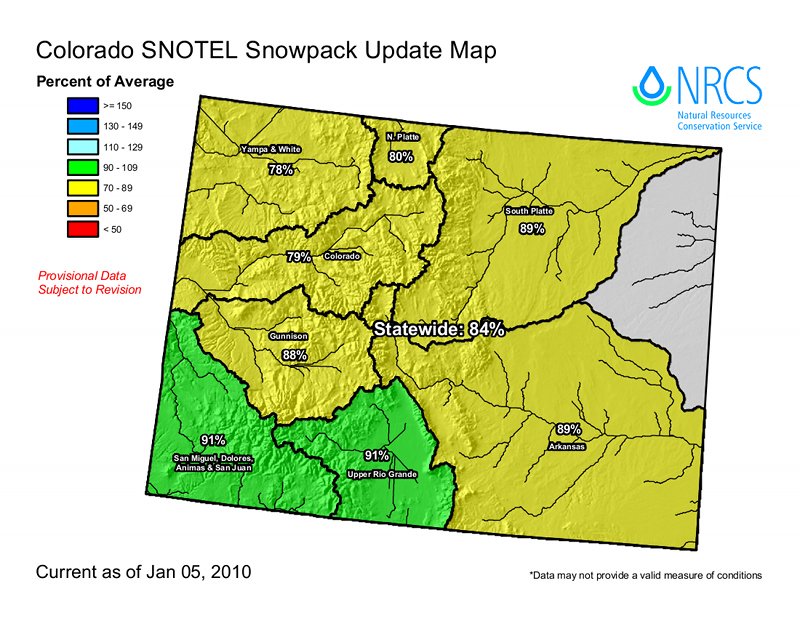 Colorado SNOTEL Snowpack Update Map

Percent of Average

>= 150
130 - 149
110 - 129
90 - 109
70 - 89
50 - 69
< 50

Provisional Data Subject to Revision

NRCS
Natural Resources Conservation Service

Yampa & White
78%

N. Platte
80%

South Platte
89%

79% Colorado

Statewide: 84%

Gunnison
88%

91%
San Miguel, Dolores, Animas & San Juan

91%
Upper Rio Grande

89%
Arkansas

Current as of Jan 05, 2010

*Data may not provide a valid measure of conditions